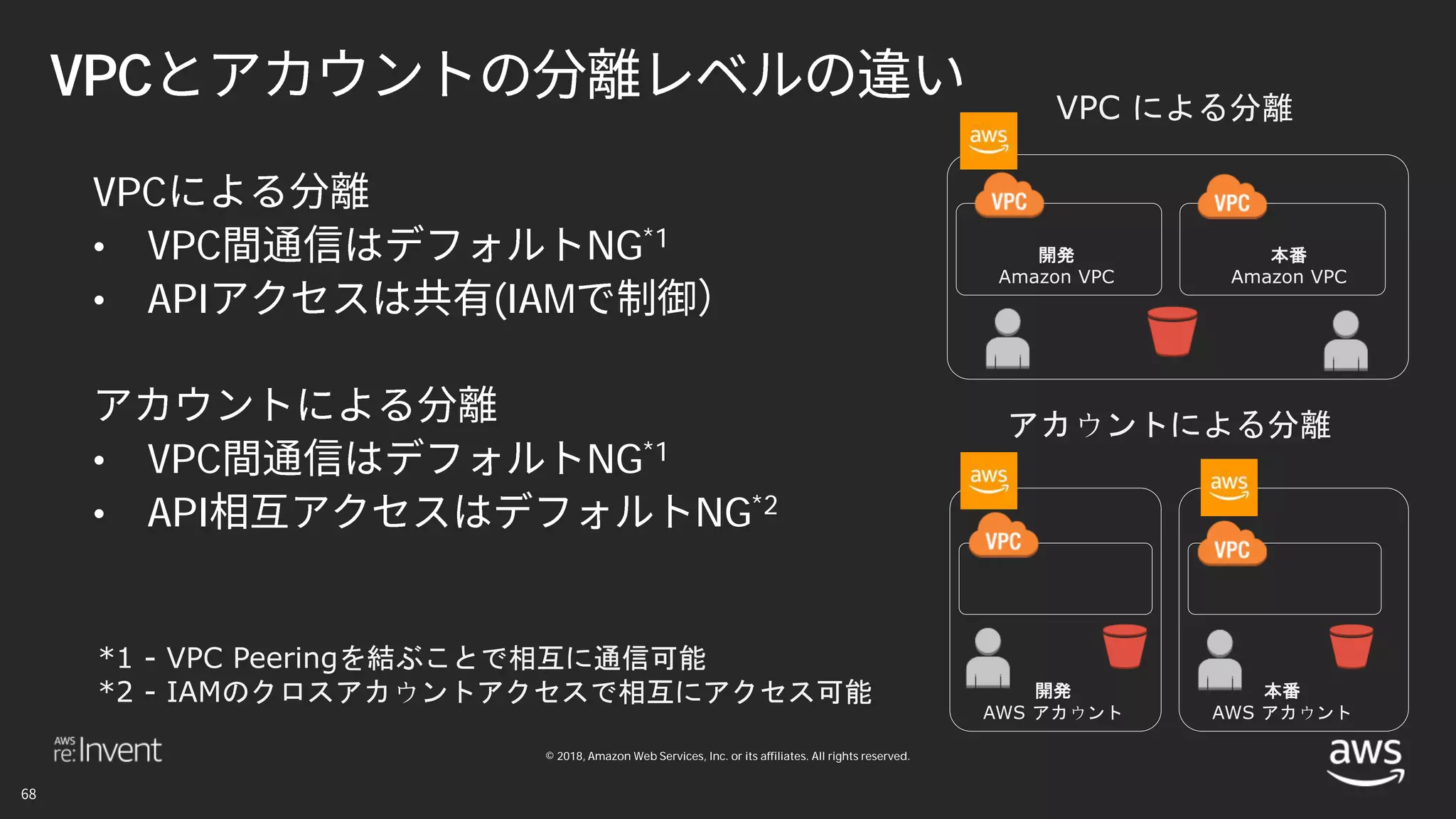 VPCとアカウントの分離レベルの違い

VPCによる分離
• VPC間通信はデフォルトNG$^{*1}$
• APIアクセスは共有(IAMで制御)

アカウントによる分離
• VPC間通信はデフォルトNG$^{*1}$
• API相互アクセスはデフォルトNG$^{*2}$

*1 - VPC Peeringを結ぶことで相互に通信可能
*2 - IAMのクロスアカウントアクセスで相互にアクセス可能

VPC による分離

aws

VPC
開発
Amazon VPC

VPC
本番
Amazon VPC

アカウントによる分離

aws
VPC
開発
AWS アカウント

aws
VPC
本番
AWS アカウント

AWS re:Invent

© 2018, Amazon Web Services, Inc. or its affiliates. All rights reserved.

aws

68